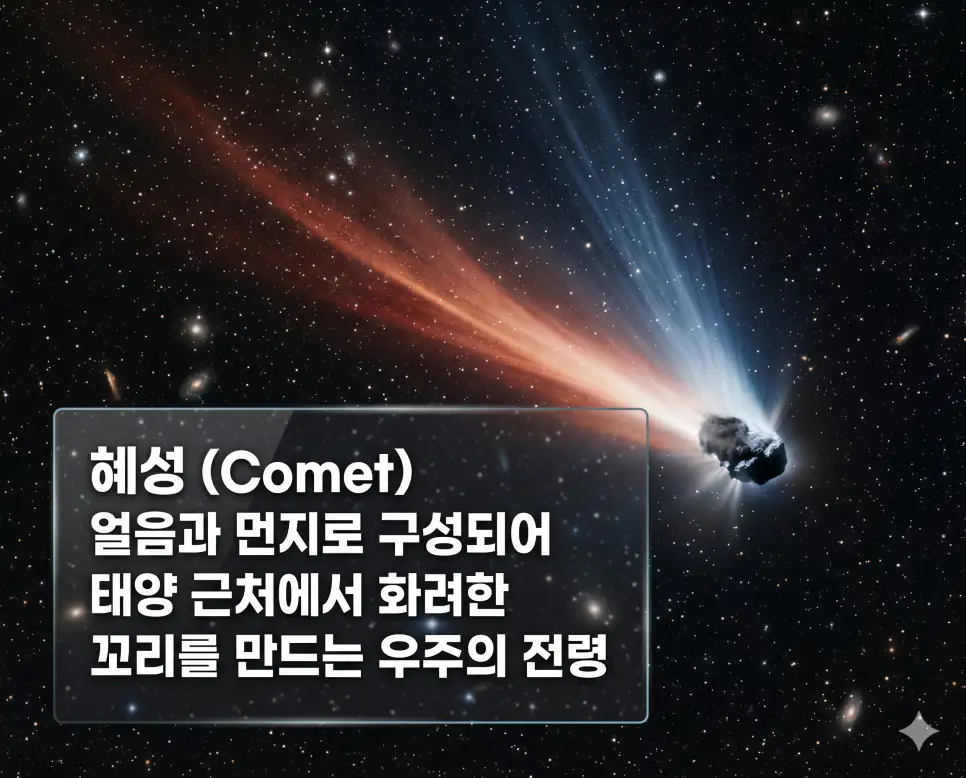 혜성 (Comet)
얼음과 먼지로 구성되어
태양 근처에서 화려한
꼬리를 만드는 우주의 전령